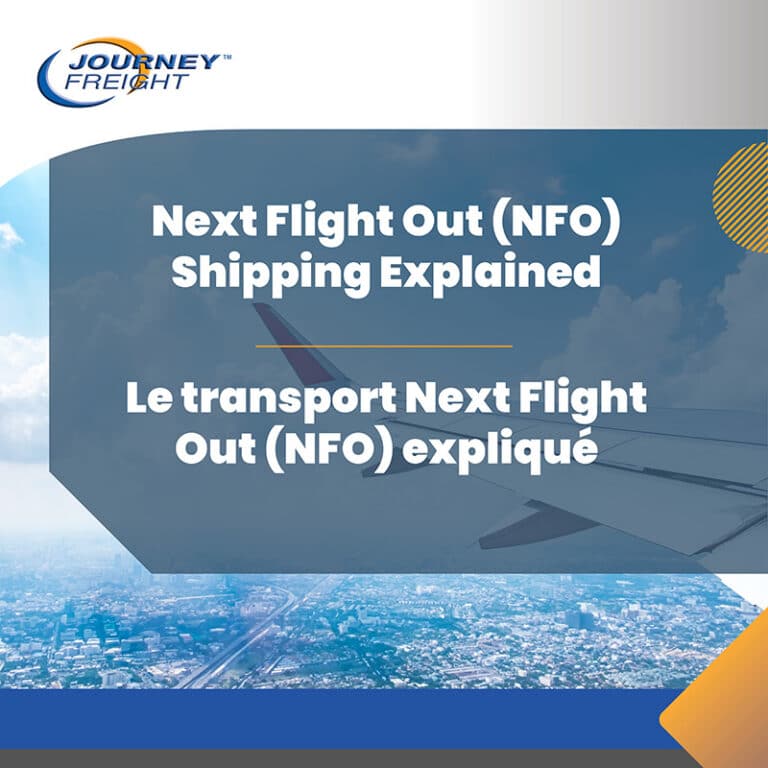 JOURNEY™
FREIGHT

Next Flight Out (NFO) Shipping Explained

Le transport Next Flight Out (NFO) expliqué